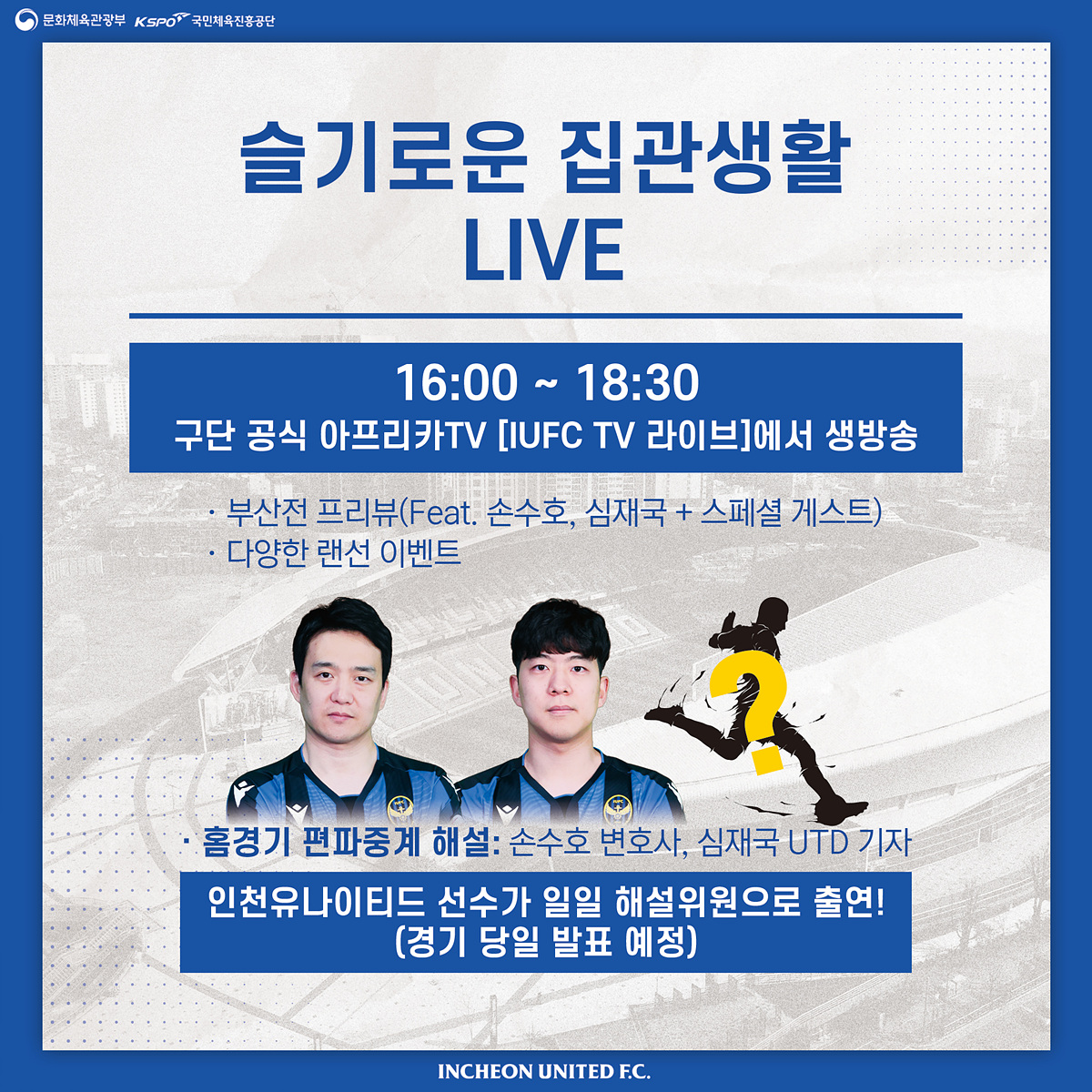 문화체육관광부 KSPO 국민체육진흥공단

슬기로운 집관생활
LIVE

16:00 ~ 18:30
구단 공식 아프리카TV [IUFC TV 라이브]에서 생방송

· 부산전 프리뷰(Feat. 손수호, 심재국 + 스페셜 게스트)
· 다양한 랜선 이벤트

?

· 홈경기 편파중계 해설: 손수호 변호사, 심재국 UTD 기자

인천유나이티드 선수가 일일 해설위원으로 출연!
(경기 당일 발표 예정)

INCHEON UNITED F.C.